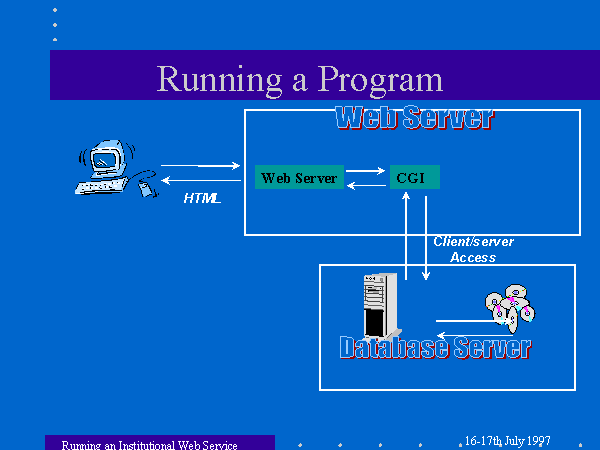 Running a Program

Web Server

Web Server

CGI

HTML

Client/server Access

Database Server

Running an Institutional Web Service

16-17th July 1997